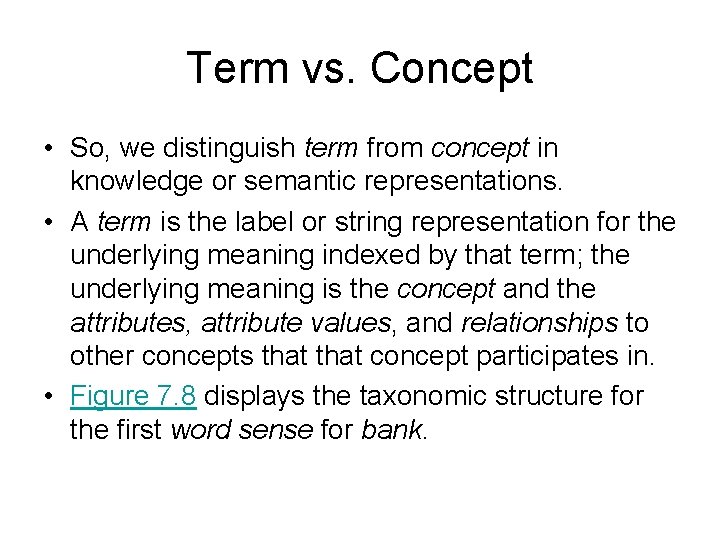 Term vs. Concept

• So, we distinguish term from concept in knowledge or semantic representations.

• A term is the label or string representation for the underlying meaning indexed by that term; the underlying meaning is the concept and the attributes, attribute values, and relationships to other concepts that that concept participates in.

• Figure 7.8 displays the taxonomic structure for the first word sense for bank.